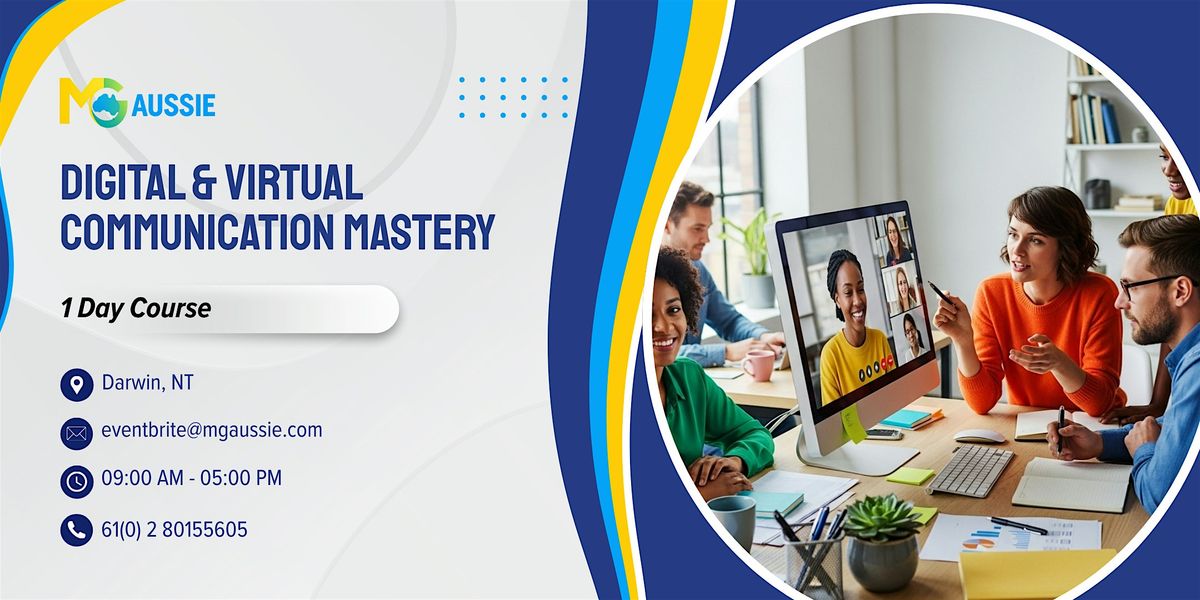 MG AUSSIE

DIGITAL & VIRTUAL COMMUNICATION MASTERY

1 Day Course

Darwin, NT

eventbrite@mgaussie.com

09:00 AM - 05:00 PM

61(0) 2 80155605